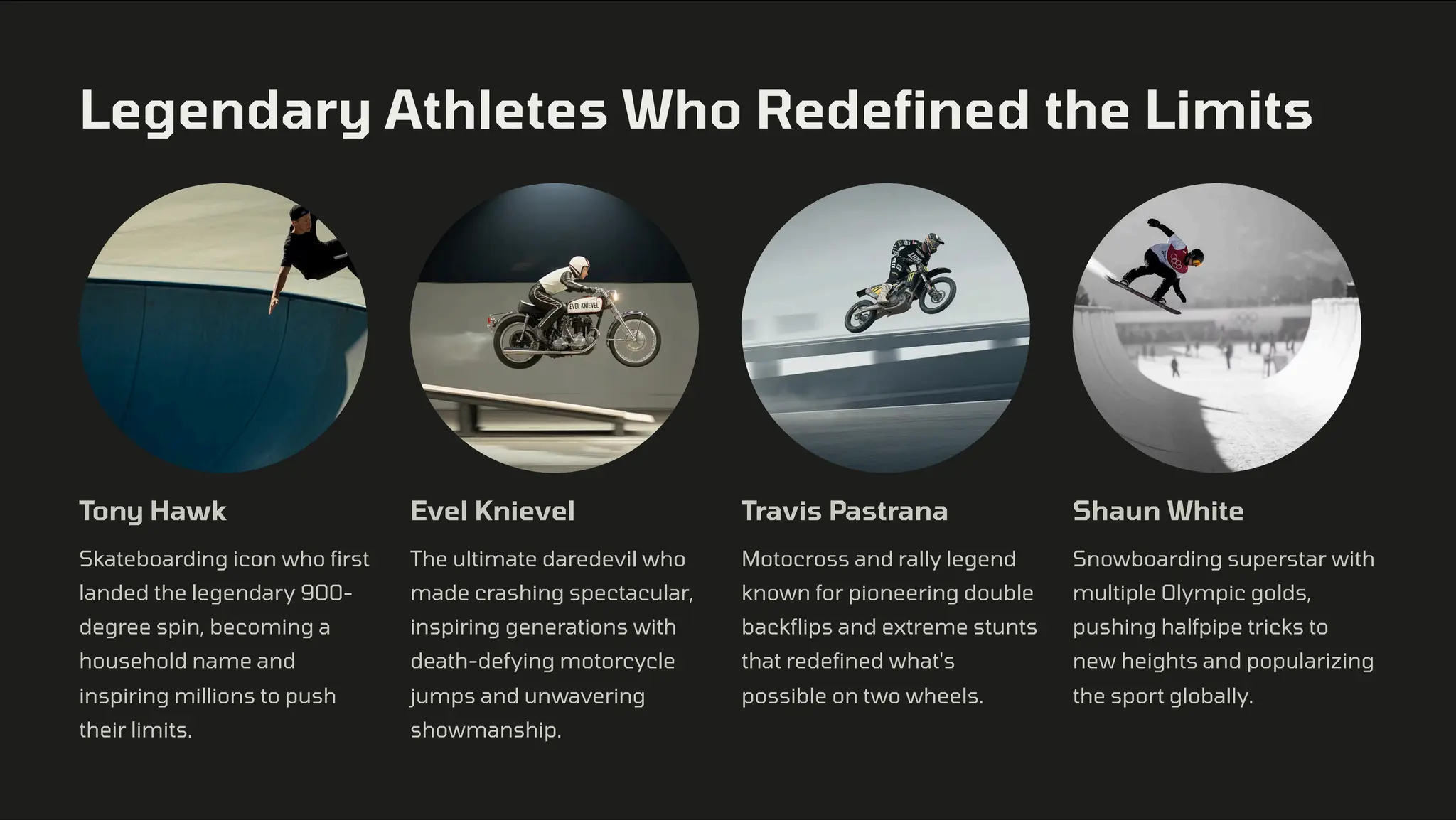 Legendary Athletes Who Redefined the Limits

EVEL KNIEVEL

Tony Hawk

Skateboarding icon who first landed the legendary 900-degree spin, becoming a household name and inspiring millions to push their limits.

Evel Knievel

The ultimate daredevil who made crashing spectacular, inspiring generations with death-defying motorcycle jumps and unwavering showmanship.

Travis Pastrana

Motocross and rally legend known for pioneering double backflips and extreme stunts that redefined what's possible on two wheels.

Shaun White

Snowboarding superstar with multiple Olympic golds, pushing halfpipe tricks to new heights and popularizing the sport globally.